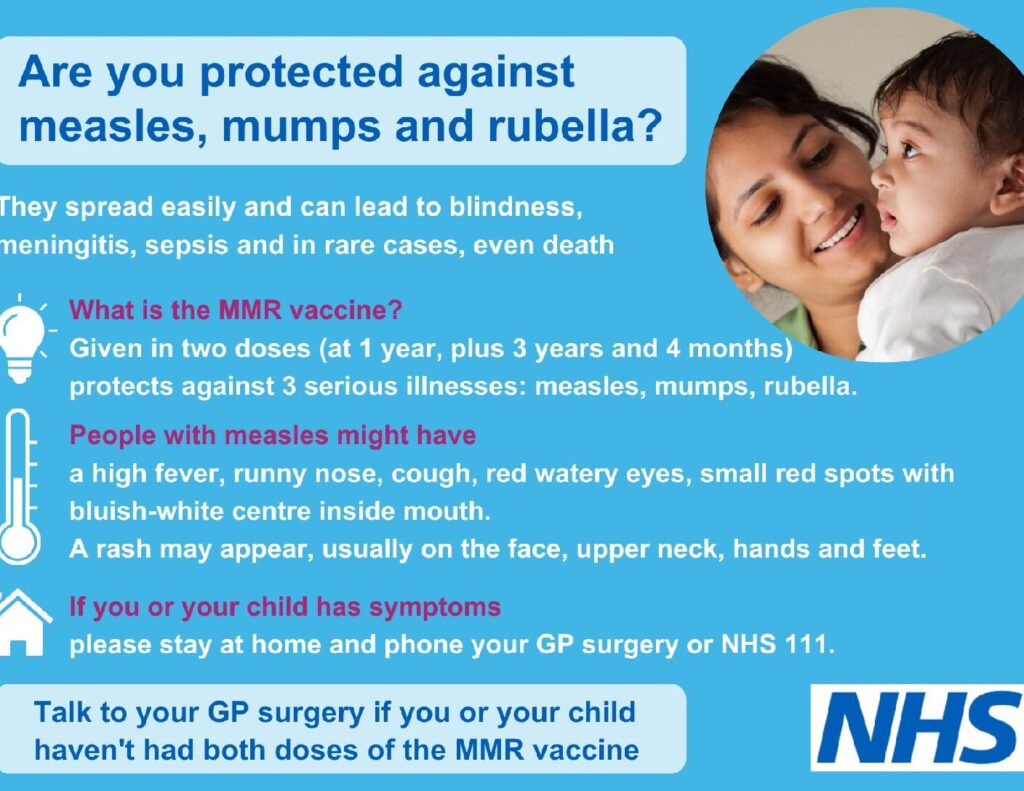 Are you protected against measles, mumps and rubella?

They spread easily and can lead to blindness, meningitis, sepsis and in rare cases, even death

What is the MMR vaccine?
Given in two doses (at 1 year, plus 3 years and 4 months) protects against 3 serious illnesses: measles, mumps, rubella.

People with measles might have
a high fever, runny nose, cough, red watery eyes, small red spots with bluish-white centre inside mouth.
A rash may appear, usually on the face, upper neck, hands and feet.

If you or your child has symptoms
please stay at home and phone your GP surgery or NHS 111.

Talk to your GP surgery if you or your child haven't had both doses of the MMR vaccine

NHS